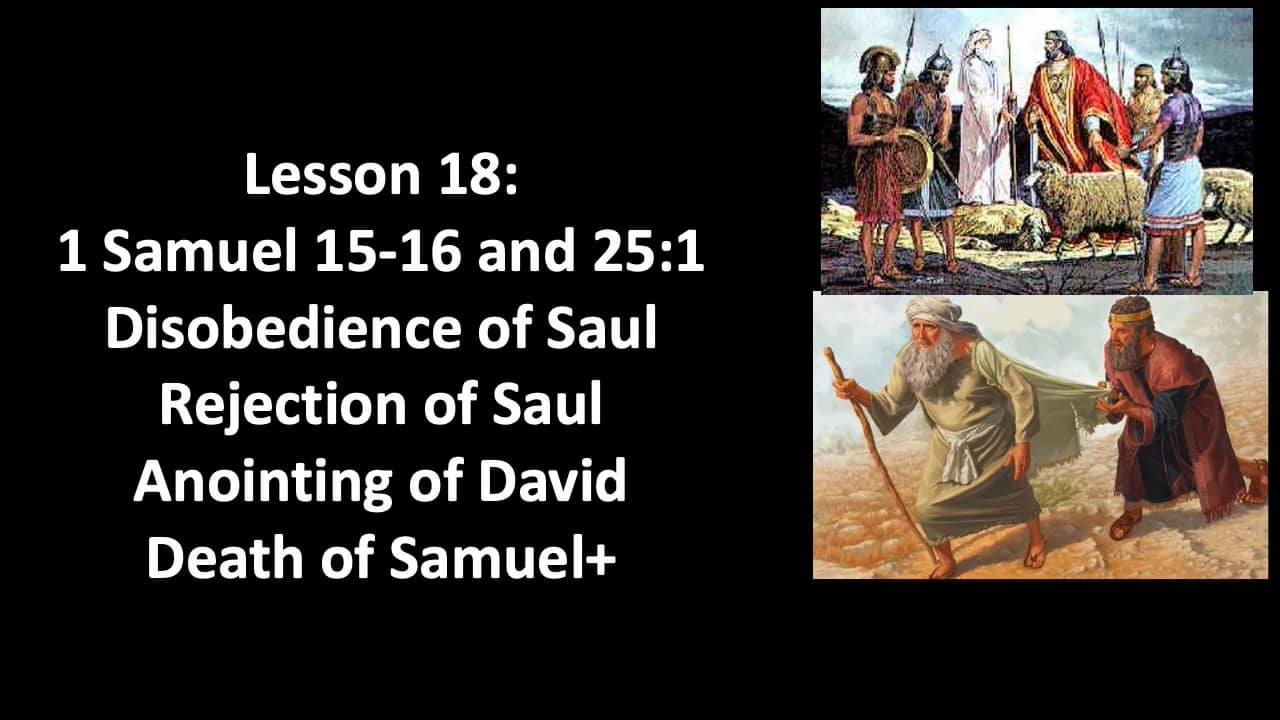 Lesson 18:
1 Samuel 15-16 and 25:1
Disobedience of Saul
Rejection of Saul
Anointing of David
Death of Samuel+